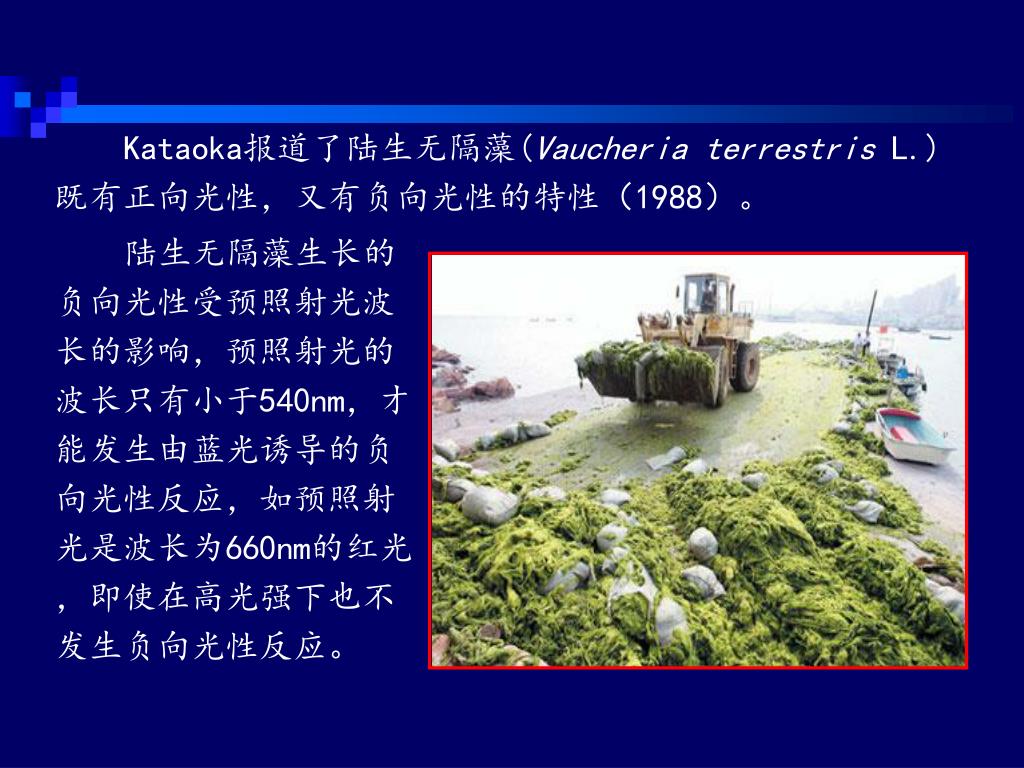 Kataoka报道了陆生无隔藻(Vaucheria terrestris L.)既有正向光性，又有负向光性的特性（1988）。

陆生无隔藻生长的负向光性受预照射光波长的影响，预照射光的波长只有小于540nm，才能发生由蓝光诱导的负向光性反应，如预照射光是波长为660nm的红光，即使在高光强下也不发生负向光性反应。